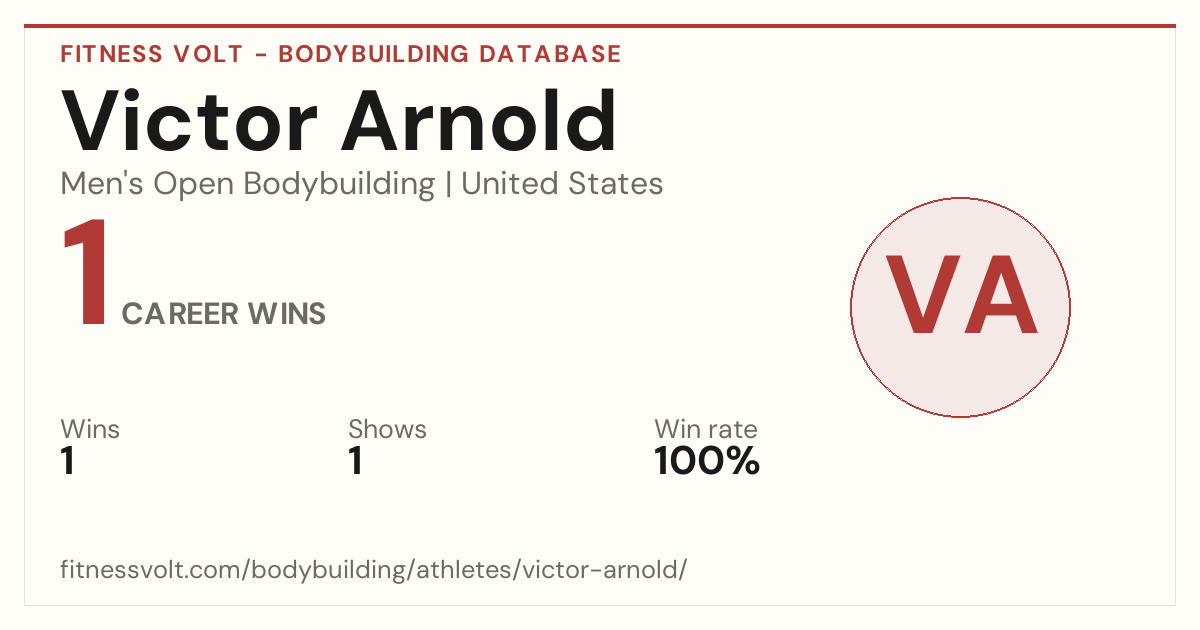 FITNESS VOLT - BODYBUILDING DATABASE

Victor Arnold

Men's Open Bodybuilding | United States

1 CAREER WINS

VA

Wins
1

Shows
1

Win rate
100%

fitnessvolt.com/bodybuilding/athletes/victor-arnold/